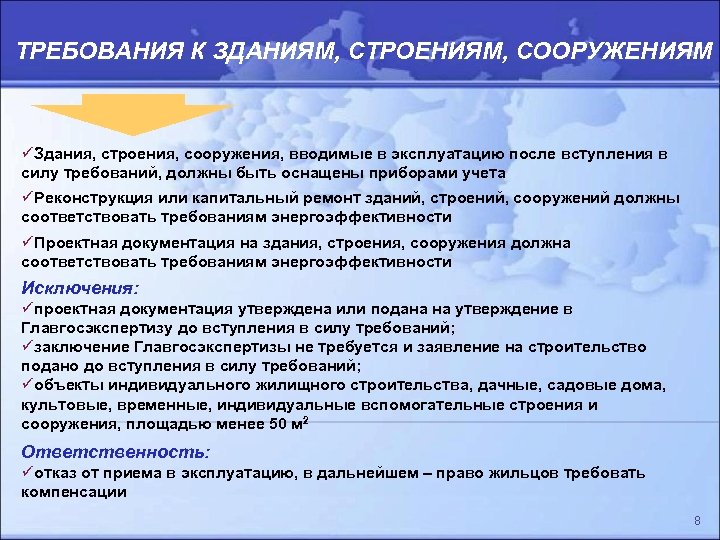 ТРЕБОВАНИЯ К ЗДАНИЯМ, СТРОЕНИЯМ, СООРУЖЕНИЯМ

✓Здания, строения, сооружения, вводимые в эксплуатацию после вступления в силу требований, должны быть оснащены приборами учета

✓Реконструкция или капитальный ремонт зданий, строений, сооружений должны соответствовать требованиям энергоэффективности

✓Проектная документация на здания, строения, сооружения должна соответствовать требованиям энергоэффективности

Исключения:
✓проектная документация утверждена или подана на утверждение в Главгосэкспертизу до вступления в силу требований;
✓заключение Главгосэкспертизы не требуется и заявление на строительство подано до вступления в силу требований;
✓объекты индивидуального жилищного строительства, дачные, садовые дома, культовые, временные, индивидуальные вспомогательные строения и сооружения, площадью менее 50 м$^2$

Ответственность:
✓отказ от приема в эксплуатацию, в дальнейшем – право жильцов требовать компенсации

8